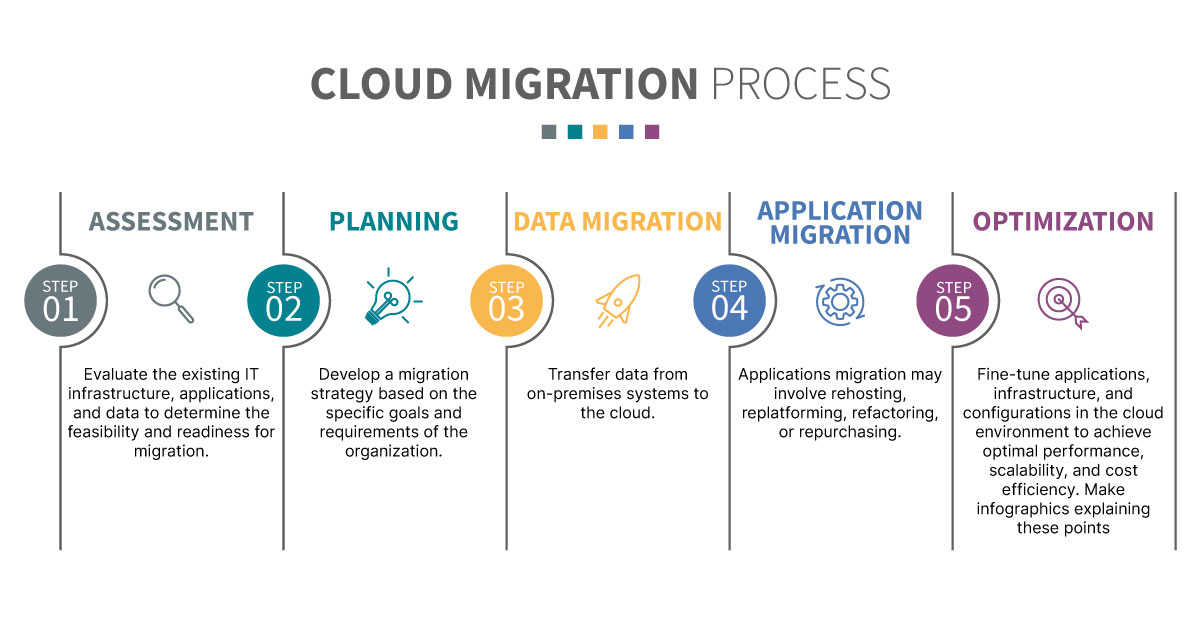 CLOUD MIGRATION PROCESS

ASSESSMENT

STEP 01

Evaluate the existing IT infrastructure, applications, and data to determine the feasibility and readiness for migration.

PLANNING

STEP 02

Develop a migration strategy based on the specific goals and requirements of the organization.

DATA MIGRATION

STEP 03

Transfer data from on-premises systems to the cloud.

APPLICATION MIGRATION

STEP 04

Applications migration may involve rehosting, replatforming, refactoring, or repurchasing.

OPTIMIZATION

STEP 05

Fine-tune applications, infrastructure, and configurations in the cloud environment to achieve optimal performance, scalability, and cost efficiency. Make infographics explaining these points